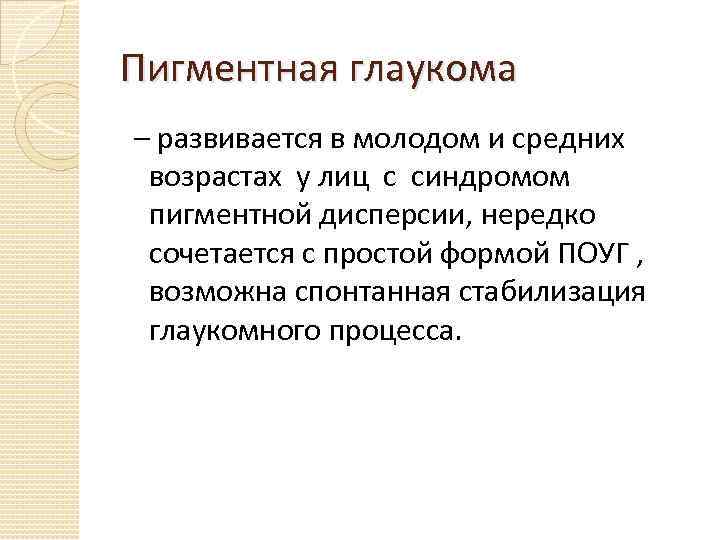 Пигментная глаукома

– развивается в молодом и средних возрастах у лиц с синдромом пигментной дисперсии, нередко сочетается с простой формой ПОУГ , возможна спонтанная стабилизация глаукомного процесса.